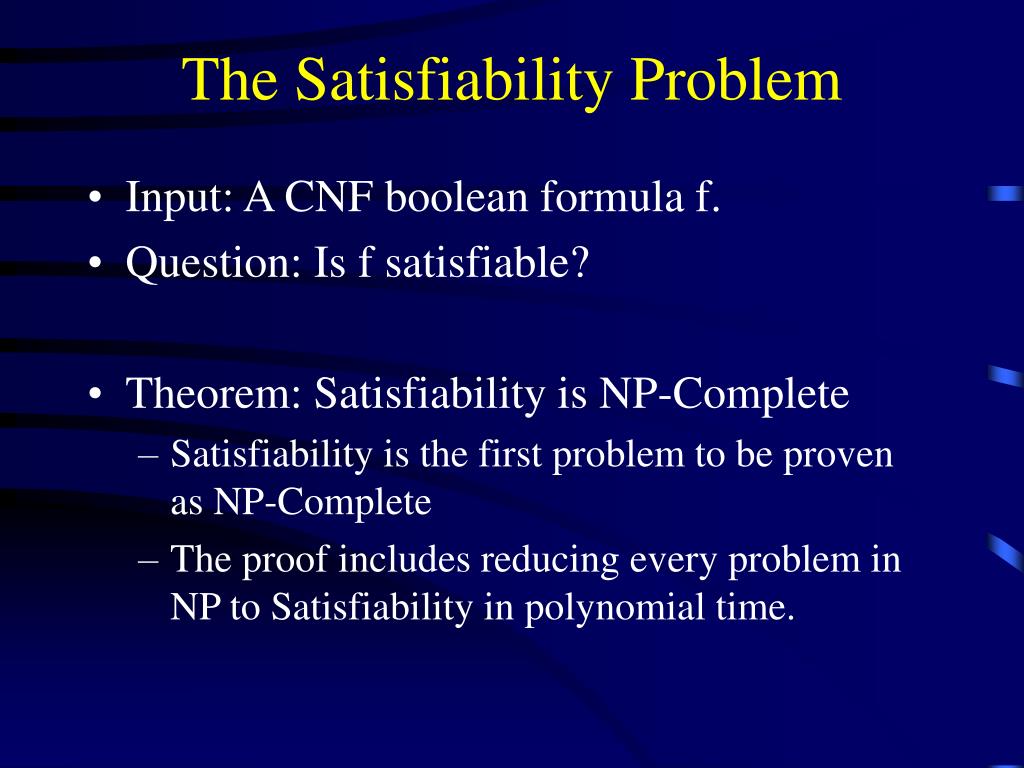 The Satisfiability Problem

• Input: A CNF boolean formula f.
• Question: Is f satisfiable?

• Theorem: Satisfiability is NP-Complete
– Satisfiability is the first problem to be proven as NP-Complete
– The proof includes reducing every problem in NP to Satisfiability in polynomial time.